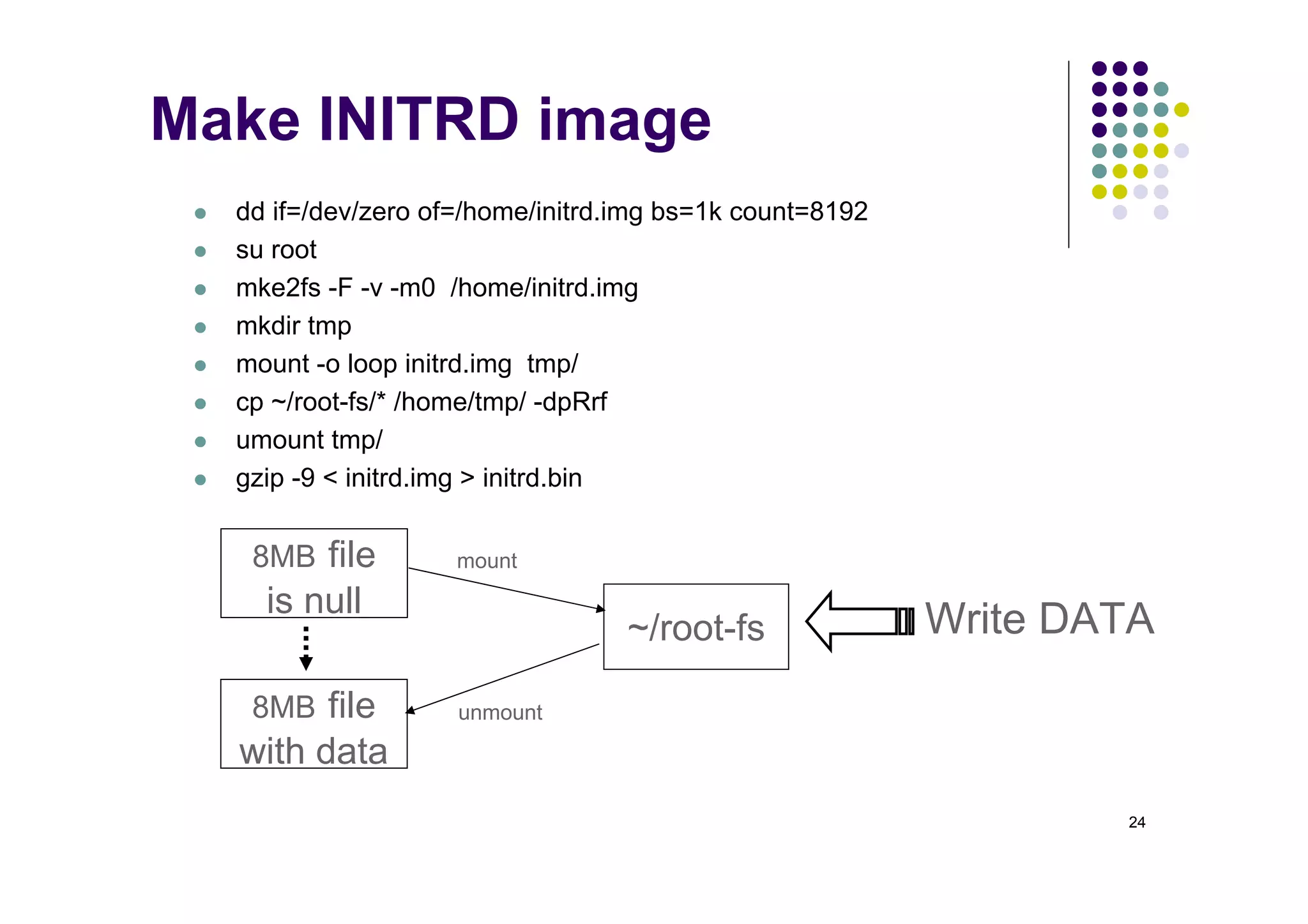 Make INITRD image

- dd if=/dev/zero of=/home/initrd.img bs=1k count=8192
- su root
- mke2fs -F -v -m0 /home/initrd.img
- mkdir tmp
- mount -o loop initrd.img tmp/
- cp ~/root-fs/* /home/tmp/ -dpRrf
- umount tmp/
- gzip -9 < initrd.img > initrd.bin

8MB file is null

mount

~/root-fs

Write DATA

8MB file with data

unmount

24